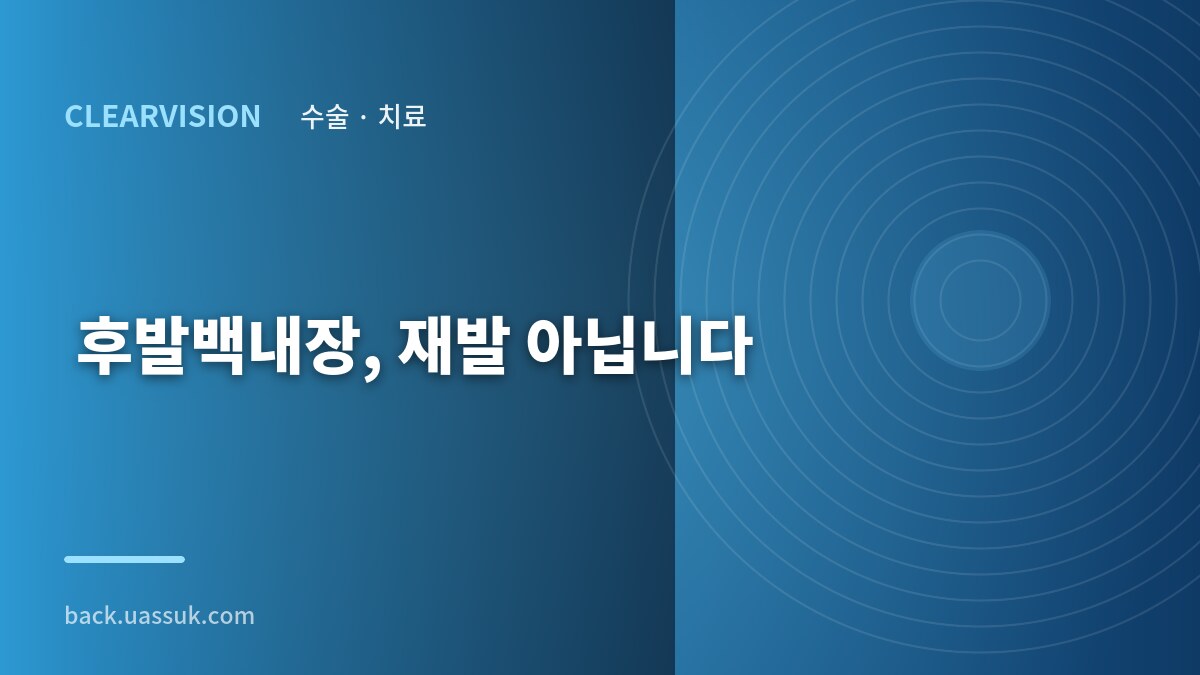 CLEARVISION 수술 · 치료

후발백내장, 재발 아닙니다

back.uassuk.com